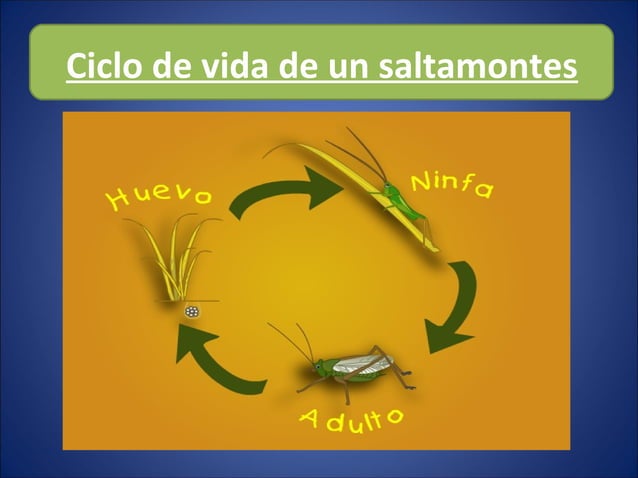 Ciclo de vida de un saltamontes

Huevo

Ninfa

Adulto